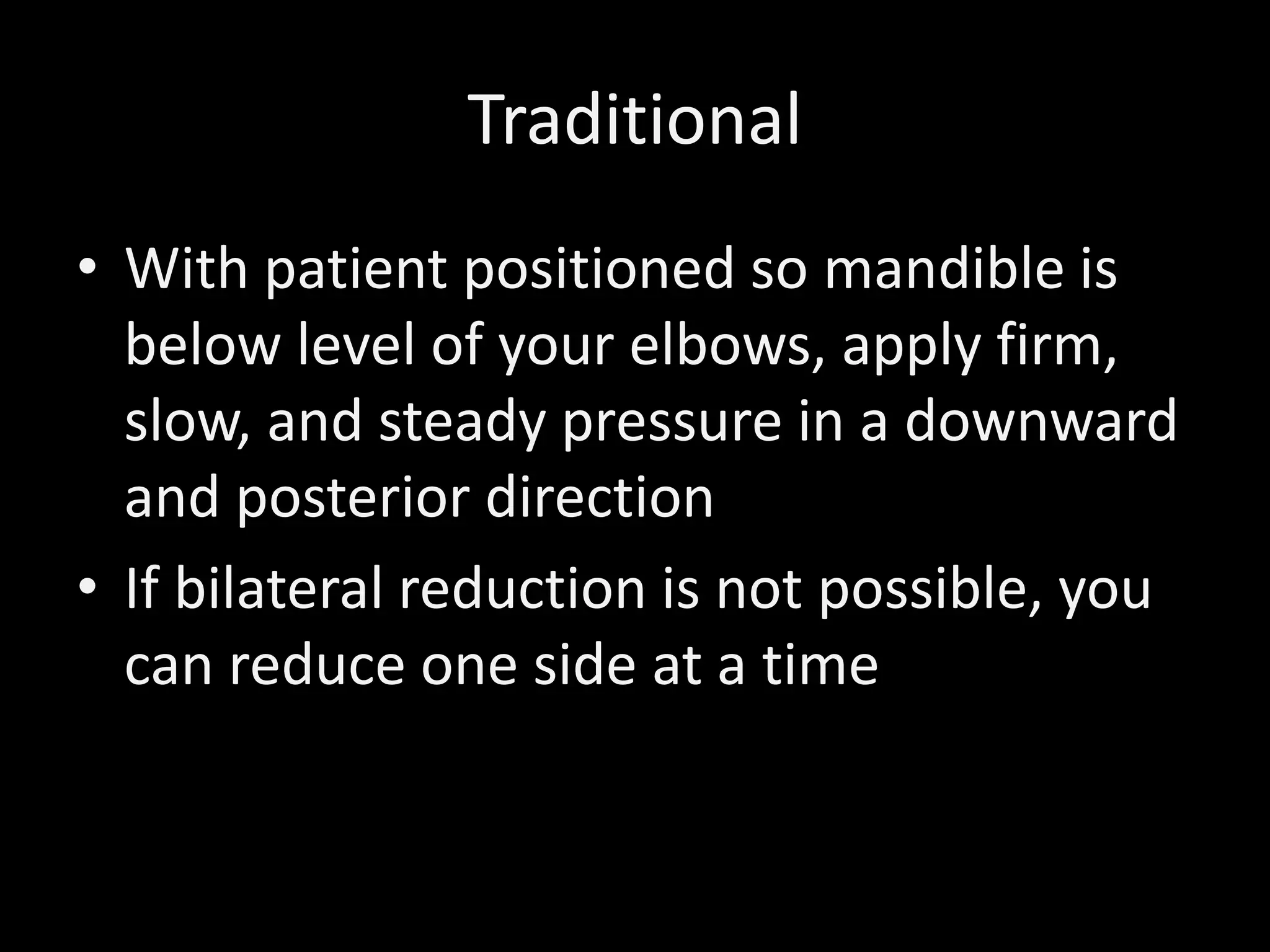 Traditional

• With patient positioned so mandible is below level of your elbows, apply firm, slow, and steady pressure in a downward and posterior direction
• If bilateral reduction is not possible, you can reduce one side at a time